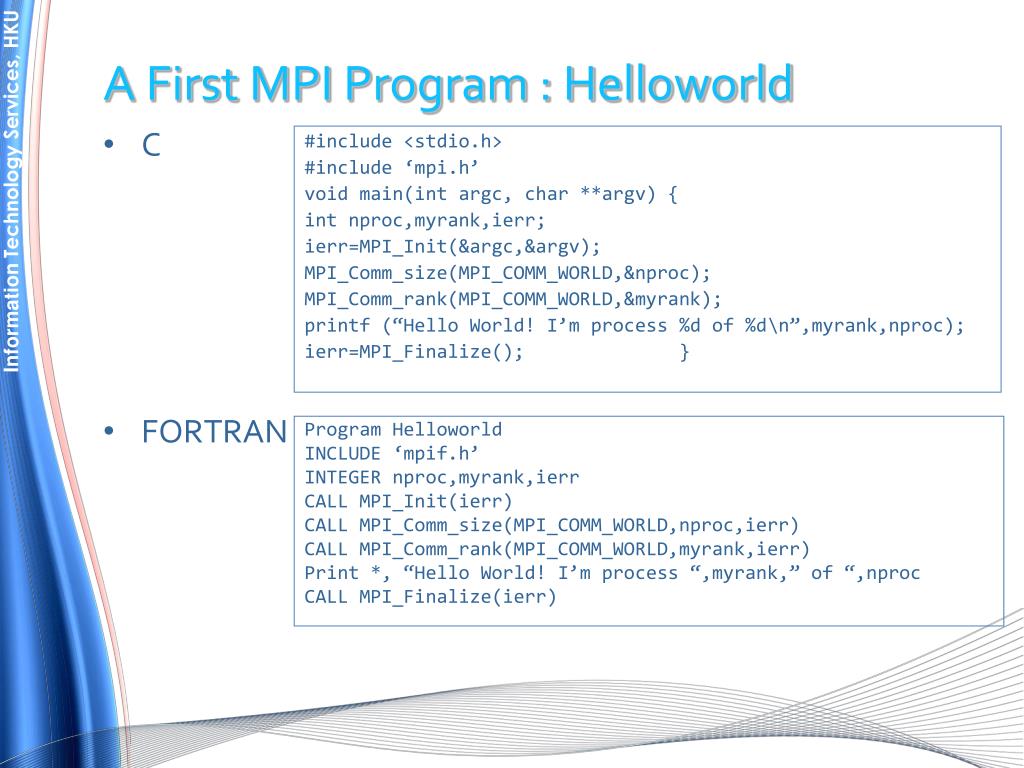 Information Technology Services, HKU

A First MPI Program : Helloworld

• C

#include <stdio.h>
#include ‘mpi.h’
void main(int argc, char **argv) {
int nproc,myrank,ierr;
ierr=MPI_Init(&argc,&argv);
MPI_Comm_size(MPI_COMM_WORLD,&nproc);
MPI_Comm_rank(MPI_COMM_WORLD,&myrank);
printf (“Hello World! I’m process %d of %d\n”,myrank,nproc);
ierr=MPI_Finalize(); }

• FORTRAN

Program Helloworld
INCLUDE ‘mpif.h’
INTEGER nproc,myrank,ierr
CALL MPI_Init(ierr)
CALL MPI_Comm_size(MPI_COMM_WORLD,nproc,ierr)
CALL MPI_Comm_rank(MPI_COMM_WORLD,myrank,ierr)
Print *, “Hello World! I’m process “,myrank,” of “,nproc
CALL MPI_Finalize(ierr)